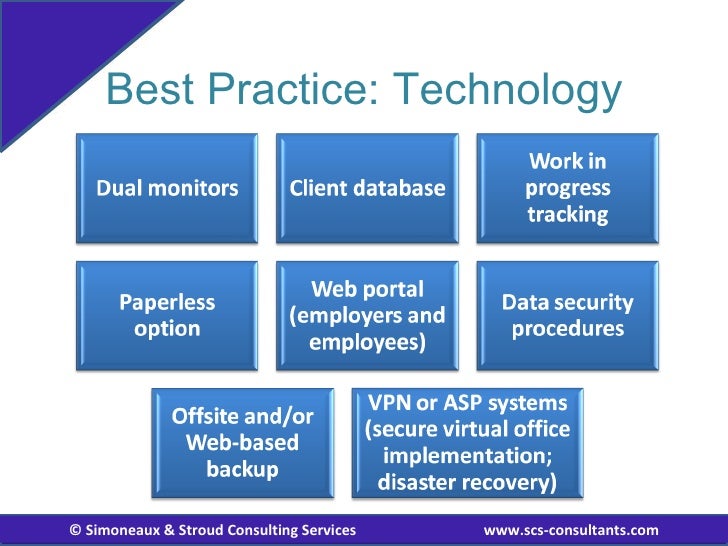 Best Practice: Technology

Dual monitors

Client database

Work in progress tracking

Paperless option

Web portal (employers and employees)

Data security procedures

Offsite and/or Web-based backup

VPN or ASP systems (secure virtual office implementation; disaster recovery)

© Simoneaux & Stroud Consulting Services

www.scs-consultants.com